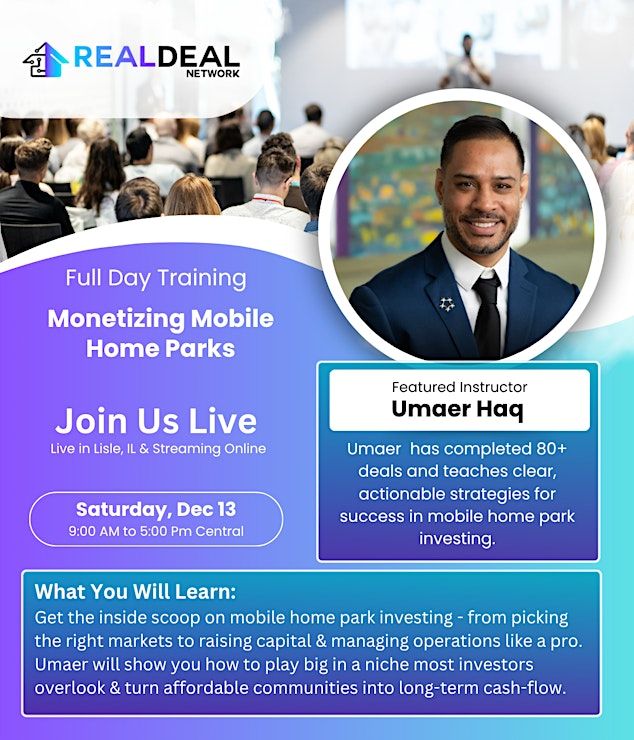 REALDEAL
NETWORK

Full Day Training

Monetizing Mobile Home Parks

Join Us Live
Live in Lisle, IL & Streaming Online

Saturday, Dec 13
9:00 AM to 5:00 Pm Central

Featured Instructor
Umaer Haq

Umaer  has completed 80+ deals and teaches clear, actionable strategies for success in mobile home park investing.

What You Will Learn:
Get the inside scoop on mobile home park investing - from picking the right markets to raising capital & managing operations like a pro. Umaer will show you how to play big in a niche most investors overlook & turn affordable communities into long-term cash-flow.